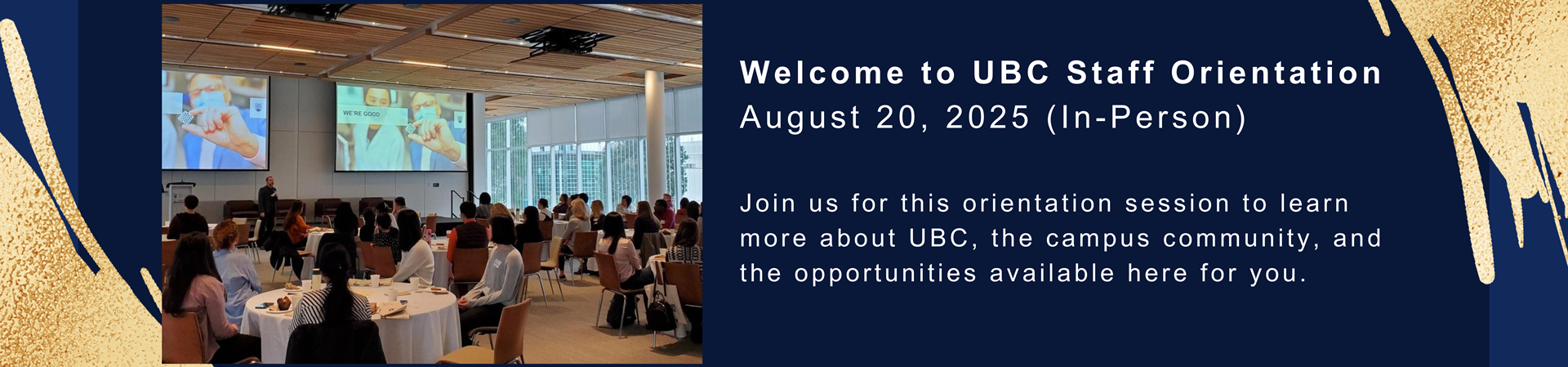 WE'RE GOOD

Welcome to UBC Staff Orientation
August 20, 2025 (In-Person)

Join us for this orientation session to learn more about UBC, the campus community, and the opportunities available here for you.